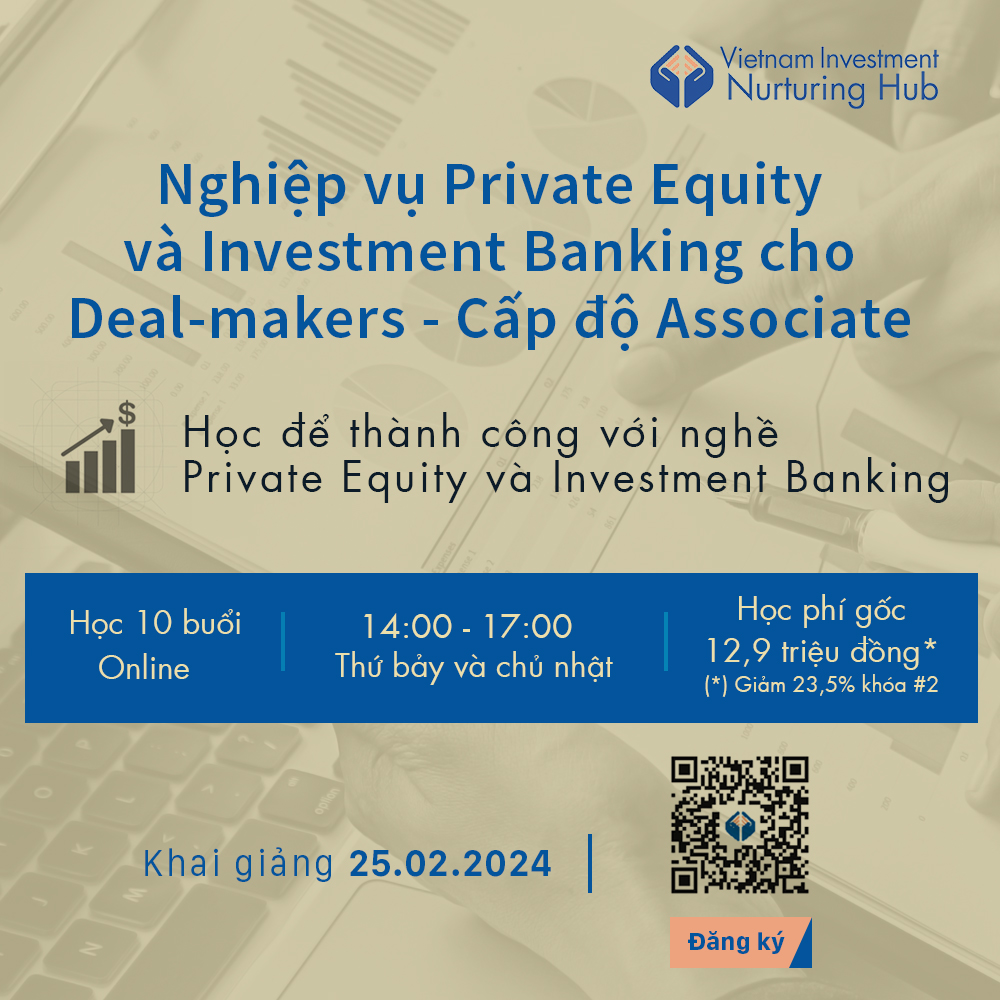 Vietnam Investment Nurturing Hub

Nghiệp vụ Private Equity và Investment Banking cho Deal-makers - Cấp độ Associate

Học để thành công với nghề Private Equity và Investment Banking

Học 10 buổi
Online

14:00 - 17:00
Thứ bảy và chủ nhật

Học phí gốc
12,9 triệu đồng*
(*) Giảm 23,5% khóa #2

Khai giảng 25.02.2024

Đăng ký